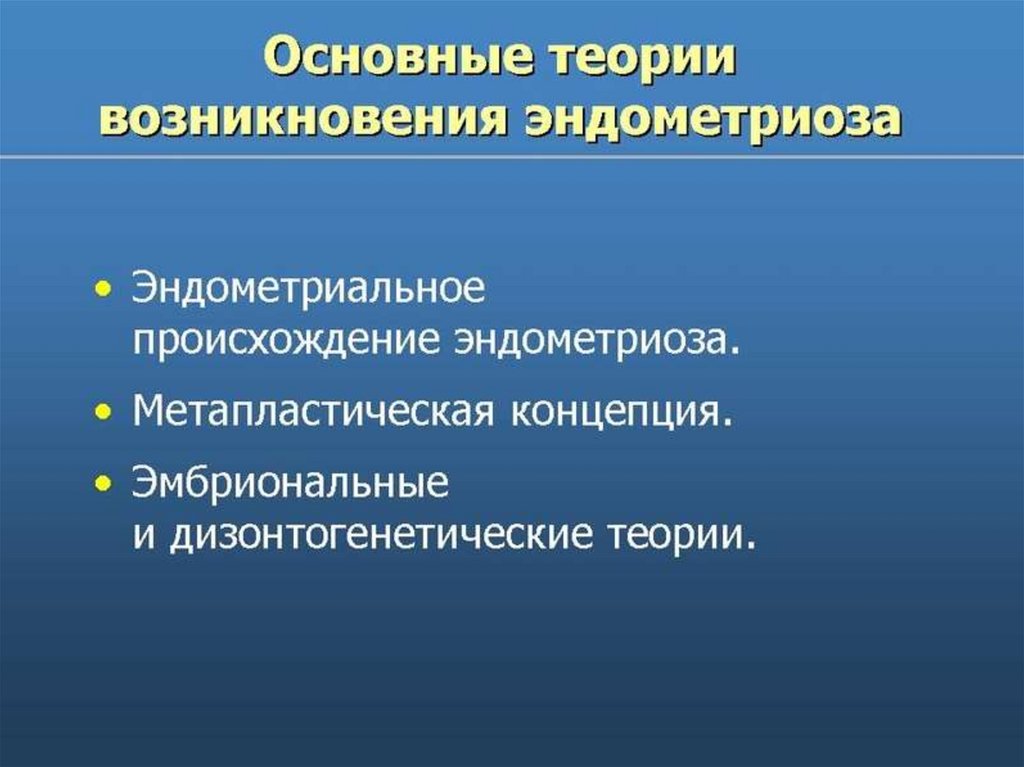 Основные теории возникновения эндометриоза

• Эндометриальное происхождение эндометриоза.
• Метапластическая концепция.
• Эмбриональные и дизонтогенетические теории.